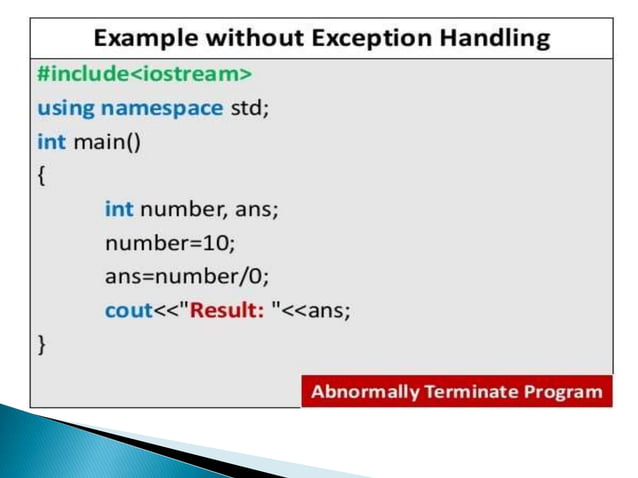 Example without Exception Handling

#include<iostream>
using namespace std;
int main()
{
int number, ans;
number=10;
ans=number/0;
cout<<"Result: "<<ans;
}

Abnormally Terminate Program